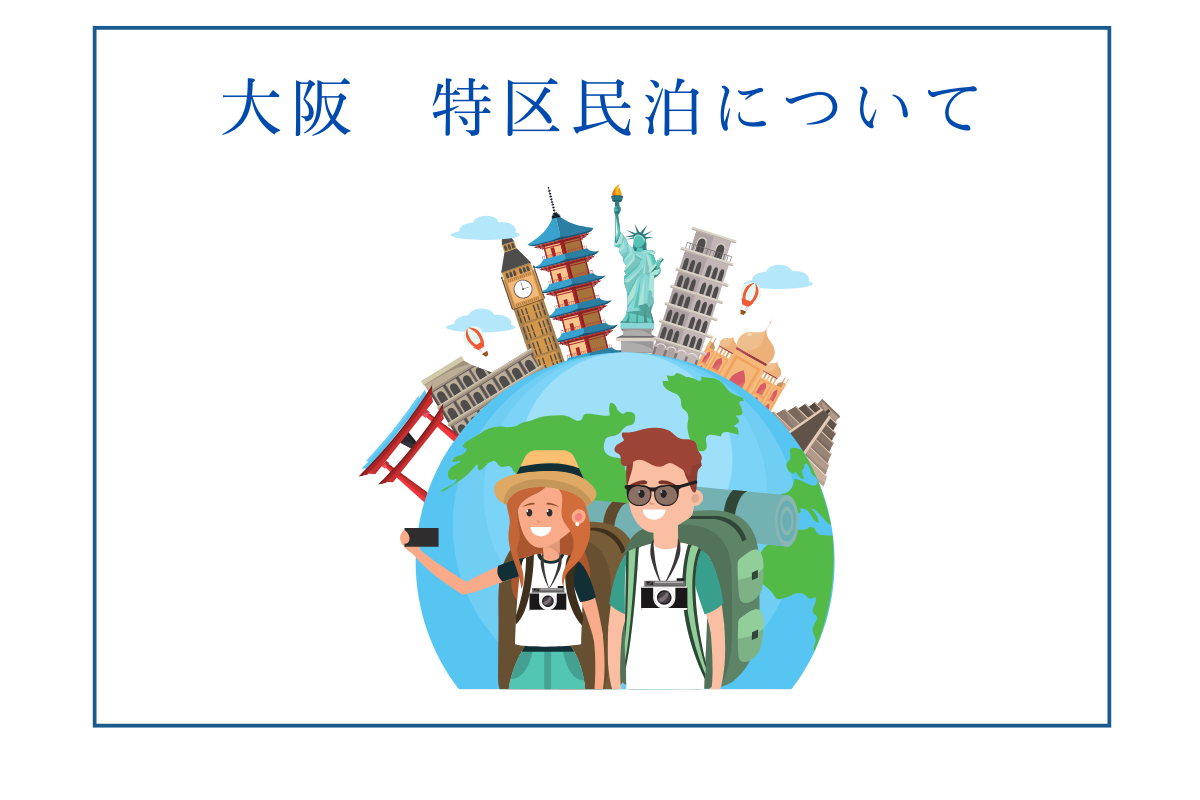 大阪　特区民泊について